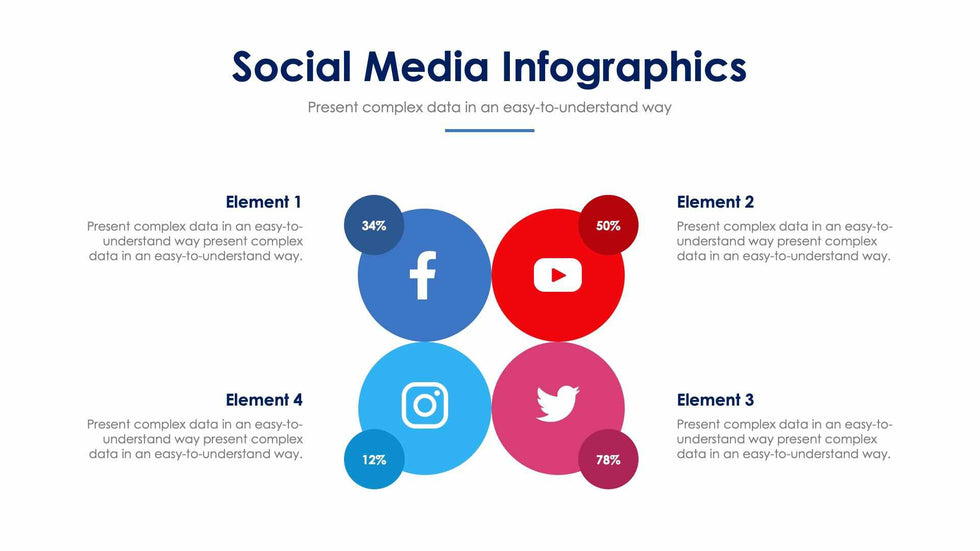 Social Media Infographics

Present complex data in an easy-to-understand way

Element 1

Present complex data in an easy-to-understand way present complex data in an easy-to-understand way.

34%

50%

Element 2

Present complex data in an easy-to-understand way present complex data in an easy-to-understand way.

Element 4

Present complex data in an easy-to-understand way present complex data in an easy-to-understand way.

12%

78%

Element 3

Present complex data in an easy-to-understand way present complex data in an easy-to-understand way.